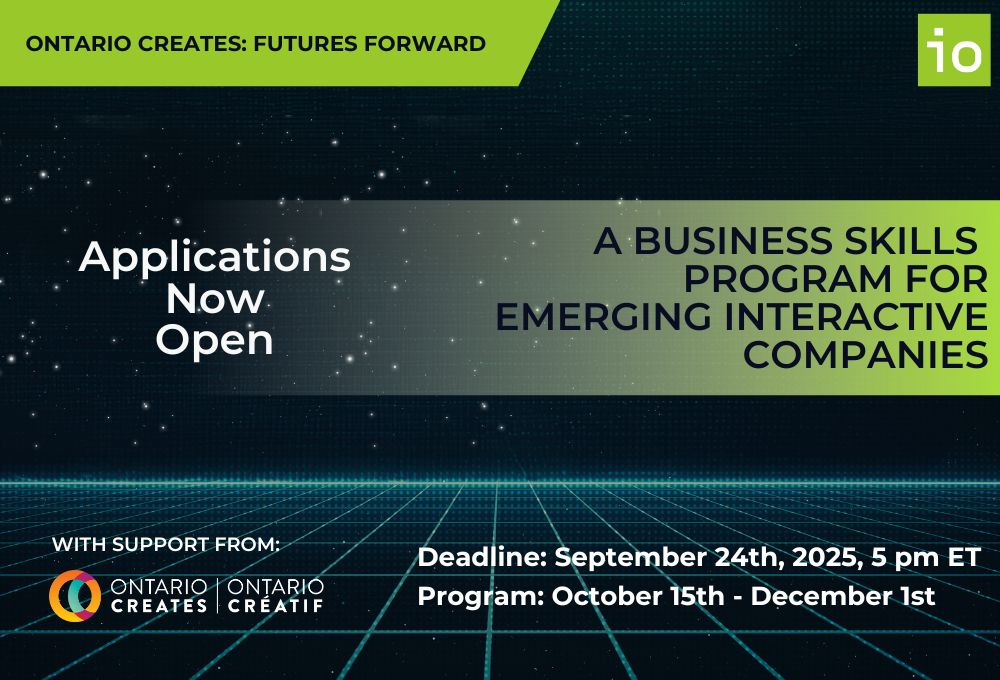 ONTARIO CREATES: FUTURES FORWARD

io

Applications Now Open

A BUSINESS SKILLS PROGRAM FOR EMERGING INTERACTIVE COMPANIES

WITH SUPPORT FROM:

ONTARIO CREATES | ONTARIO CRÉATIF

Deadline: September 24th, 2025, 5 pm ET

Program: October 15th - December 1st